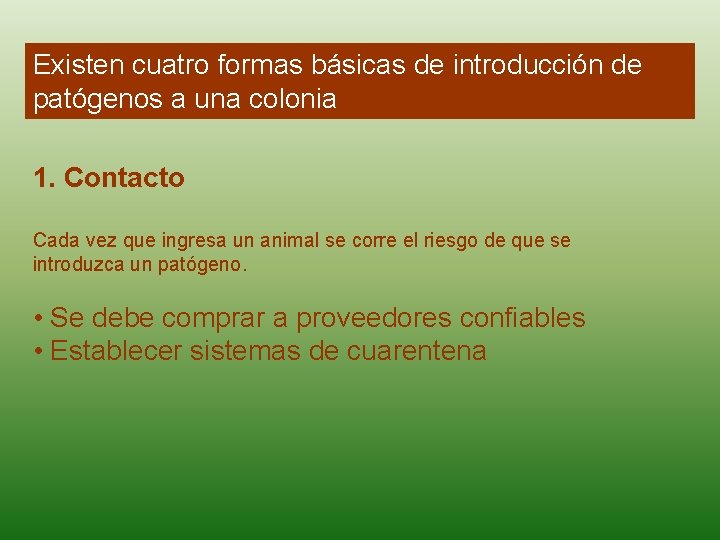 Existen cuatro formas básicas de introducción de patógenos a una colonia

1. Contacto

Cada vez que ingresa un animal se corre el riesgo de que se introduzca un patógeno.

• Se debe comprar a proveedores confiables
• Establecer sistemas de cuarentena